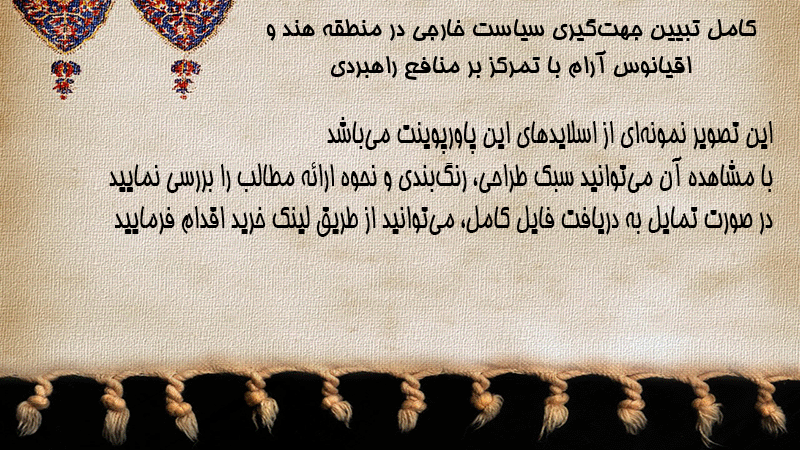 کامل تبیین جهت‌گیری سیاست خارجی در منطقه هند و اقیانوس آرام با تمرکز بر منافع راهبردی

این تصویر نمونه‌ای از اسلایدهای این پاورپوینت می‌باشد
با مشاهده آن می‌توانید سبک طراحی، رنگ‌بندی و نحوه ارائه مطالب را بررسی نمایید
در صورت تمایل به دریافت فایل کامل، می‌توانید از طریق لینک خرید اقدام فرمایید